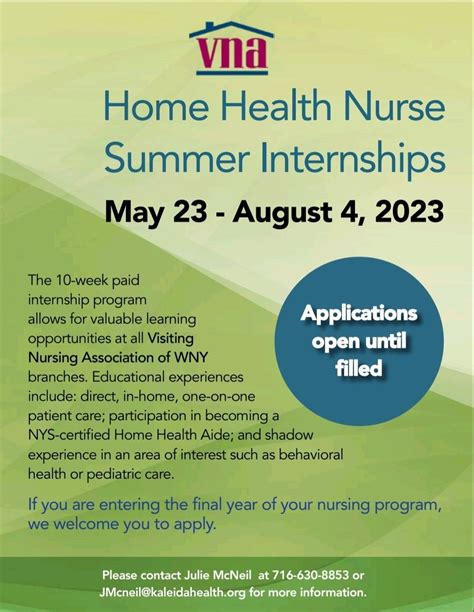 vna

Home Health Nurse Summer Internships

May 23 - August 4, 2023

The 10-week paid internship program allows for valuable learning opportunities at all Visiting Nursing Association of WNY branches. Educational experiences include: direct, in-home, one-on-one patient care; participation in becoming a NYS-certified Home Health Aide; and shadow experience in an area of interest such as behavioral health or pediatric care.

Applications open until filled

If you are entering the final year of your nursing program, we welcome you to apply.

Please contact Julie McNeil at 716-630-8853 or JMcneil@kaleidahealth.org for more information.